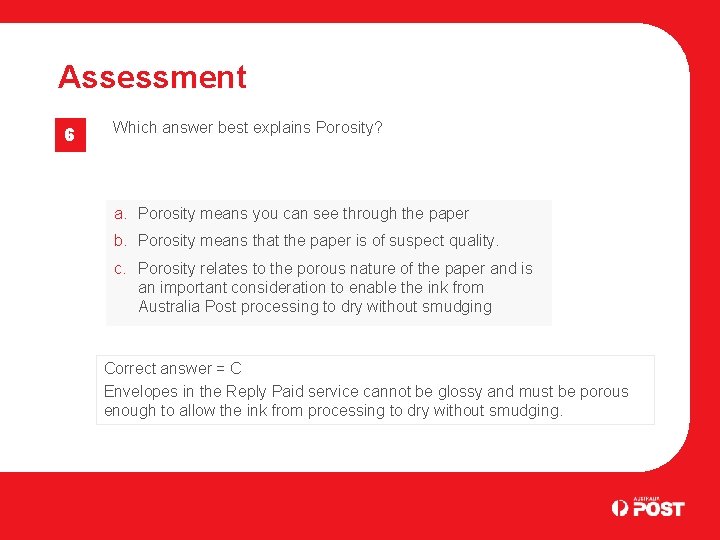 Assessment

6

Which answer best explains Porosity?

a. Porosity means you can see through the paper

b. Porosity means that the paper is of suspect quality.

c. Porosity relates to the porous nature of the paper and is an important consideration to enable the ink from Australia Post processing to dry without smudging

Correct answer = C

Envelopes in the Reply Paid service cannot be glossy and must be porous enough to allow the ink from processing to dry without smudging.

POST